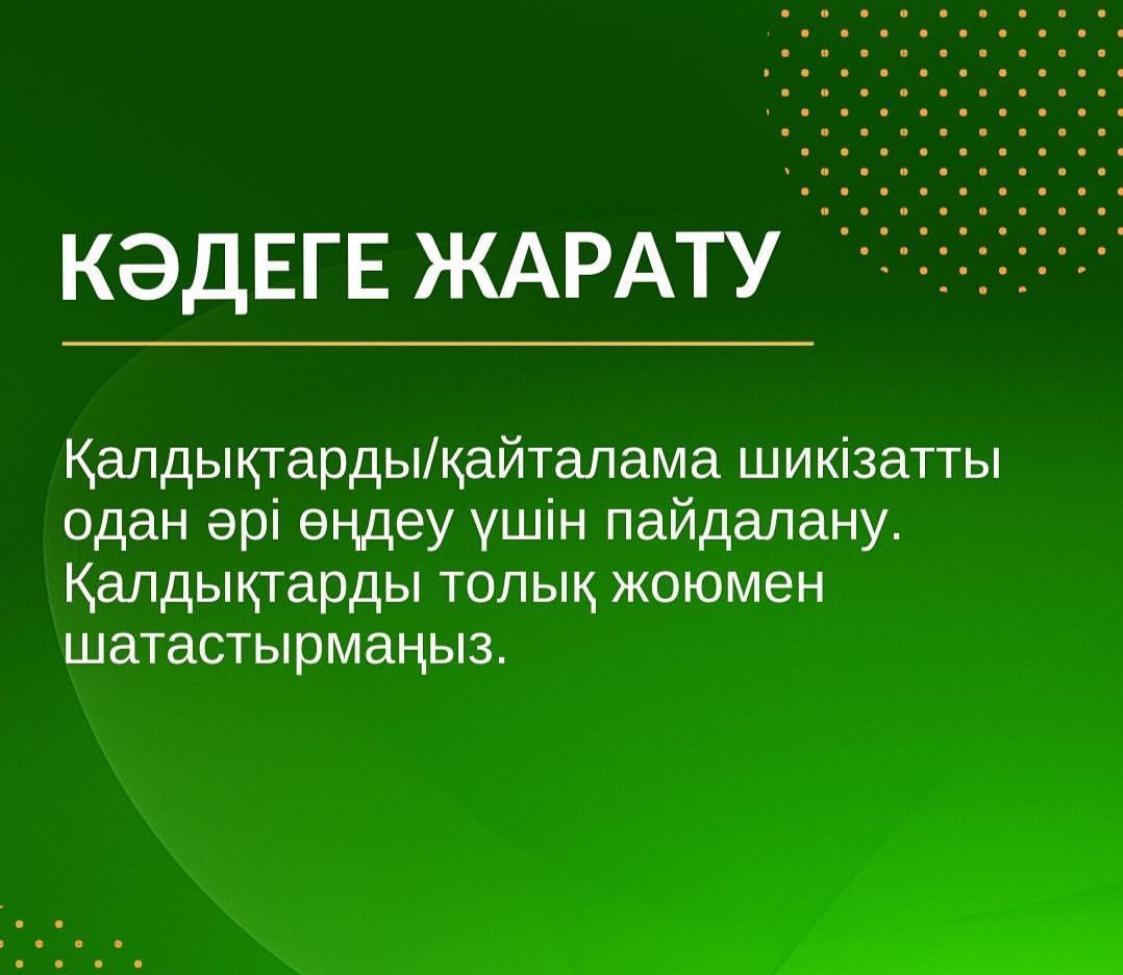 КӘДЕГЕ ЖАРАТУ

Қалдықтарды/қайталама шикізатты одан әрі өңдеу үшін пайдалану. Қалдықтарды толық жоюмен шатастырмаңыз.